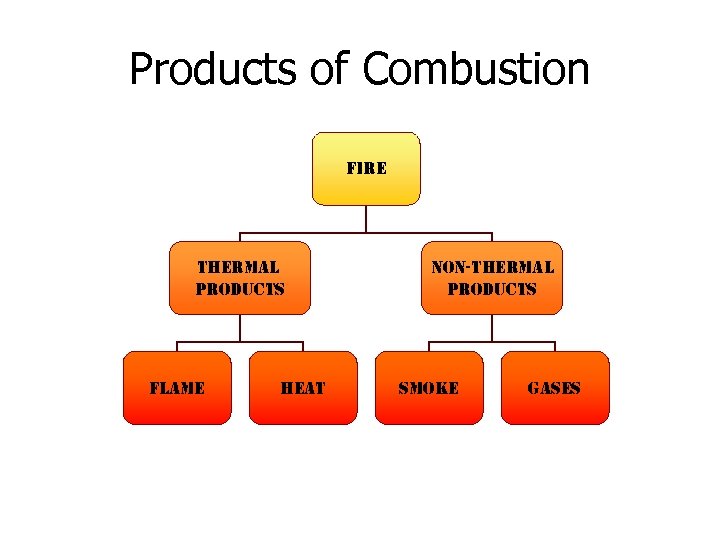 Products of Combustion

FIRE

THERMAL PRODUCTS

NON-THERMAL PRODUCTS

FLAME

HEAT

SMOKE

GASES